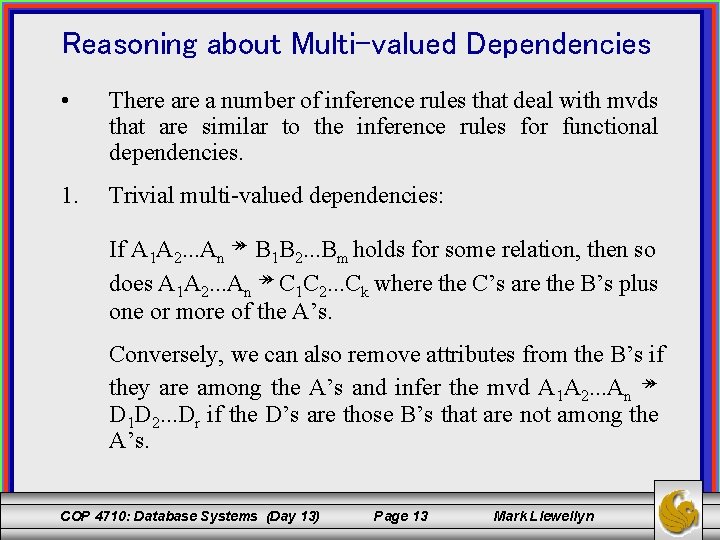 Reasoning about Multi-valued Dependencies

• There are a number of inference rules that deal with mvds that are similar to the inference rules for functional dependencies.

1. Trivial multi-valued dependencies:

If $A_1A_2...A_n \twoheadrightarrow B_1B_2...B_m$ holds for some relation, then so does $A_1A_2...A_n \twoheadrightarrow C_1C_2...C_k$ where the C's are the B's plus one or more of the A's.

Conversely, we can also remove attributes from the B's if they are among the A's and infer the mvd $A_1A_2...A_n \twoheadrightarrow D_1D_2...D_r$ if the D's are those B's that are not among the A's.

COP 4710: Database Systems (Day 13) Page 13 Mark Llewellyn